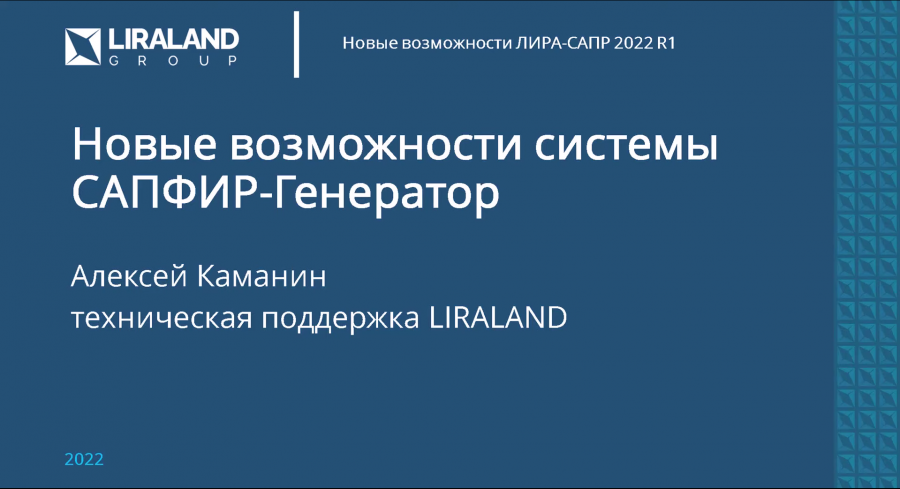 LIRALAND
GROUP

Новые возможности ЛИРА-САПР 2022 R1

Новые возможности системы САПФИР-Генератор

Алексей Каманин
техническая поддержка LIRALAND

2022